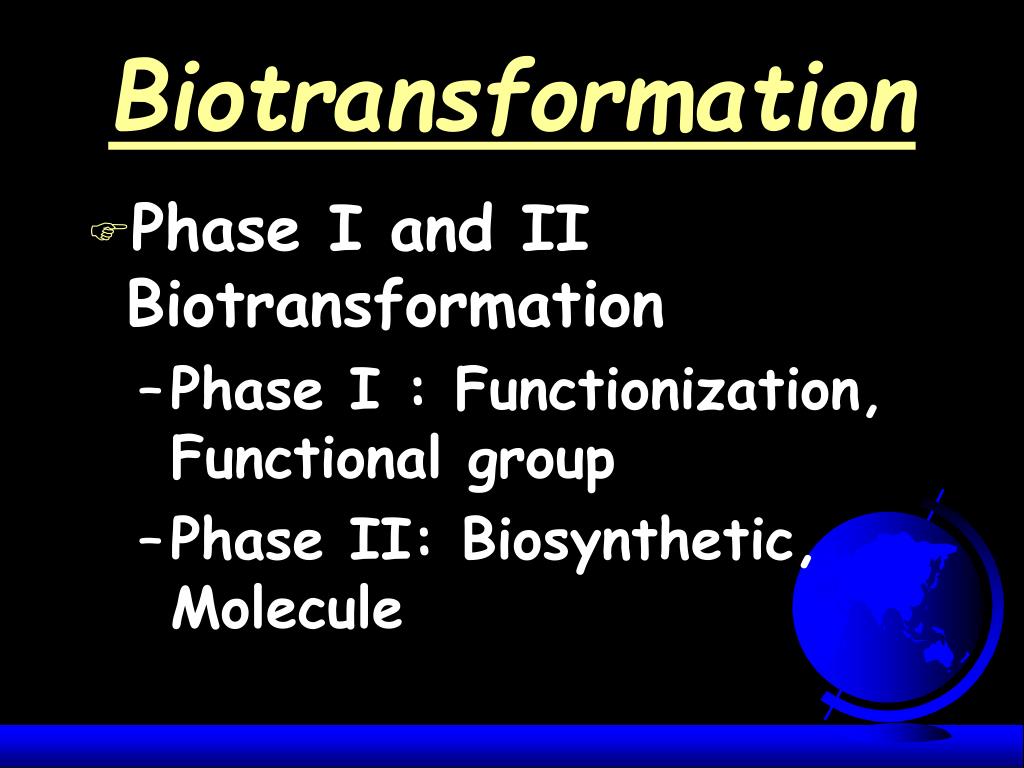 Biotransformation

Phase I and II Biotransformation

– Phase I : Functionization, Functional group

– Phase II: Biosynthetic, Molecule